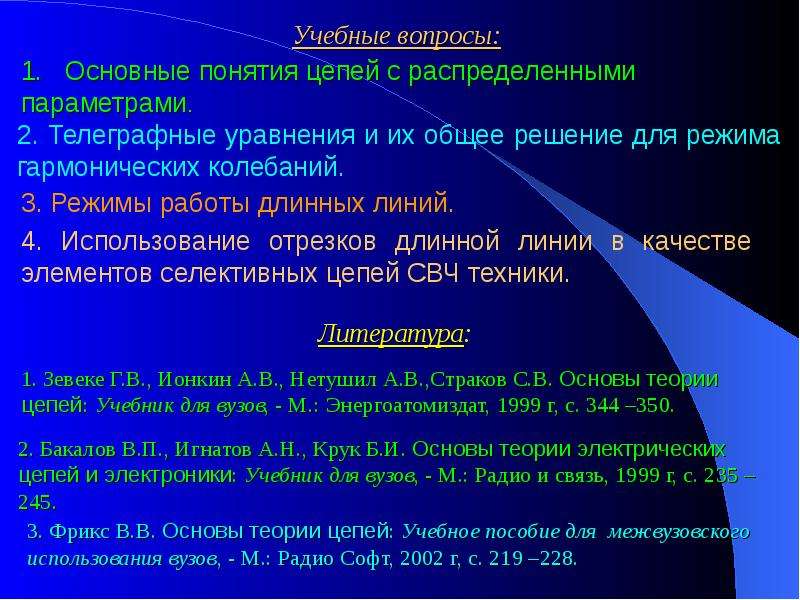 Учебные вопросы:

1. Основные понятия цепей с распределенными параметрами.

2. Телеграфные уравнения и их общее решение для режима гармонических колебаний.

3. Режимы работы длинных линий.

4. Использование отрезков длинной линии в качестве элементов селективных цепей СВЧ техники.

Литература:

1. Зевеке Г.В., Ионкин А.В., Нетушил А.В.,Страков С.В. Основы теории цепей: Учебник для вузов, - М.: Энергоатомиздат, 1999 г, с. 344 –350.

2. Бакалов В.П., Игнатов А.Н., Крук Б.И. Основы теории электрических цепей и электроники: Учебник для вузов, - М.: Радио и связь, 1999 г, с. 235 – 245.

3. Фрикс В.В. Основы теории цепей: Учебное пособие для межвузовского использования вузов, - М.: Радио Софт, 2002 г, с. 219 –228.